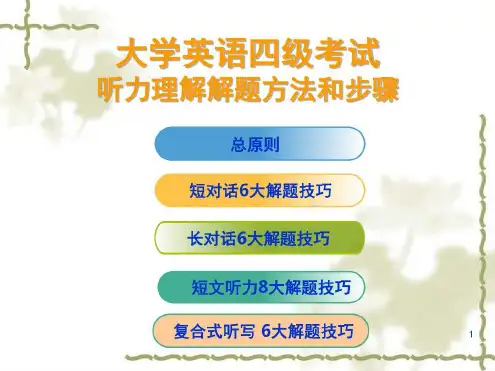 大学英语四级考试
听力理解解题方法和步骤

总原则

短对话6大解题技巧

长对话6大解题技巧

短文听力8大解题技巧

复合式听写 6大解题技巧

1